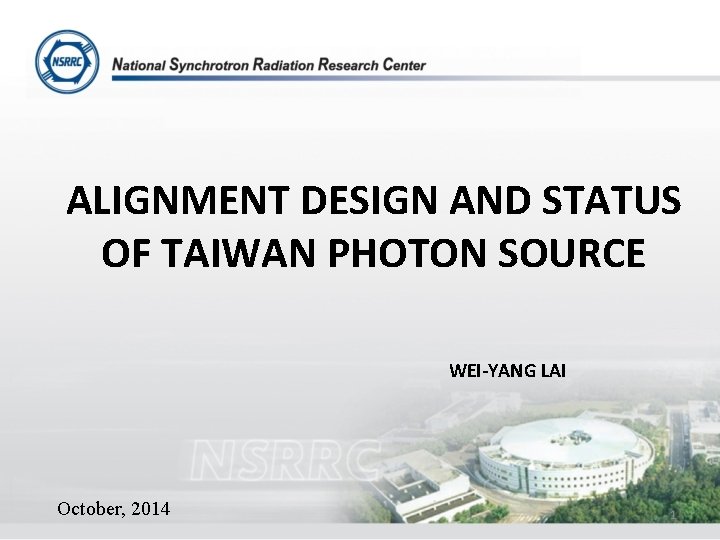 NSRRC

National Synchrotron Radiation Research Center

ALIGNMENT DESIGN AND STATUS OF TAIWAN PHOTON SOURCE

WEI-YANG LAI

October, 2014

NSRRC